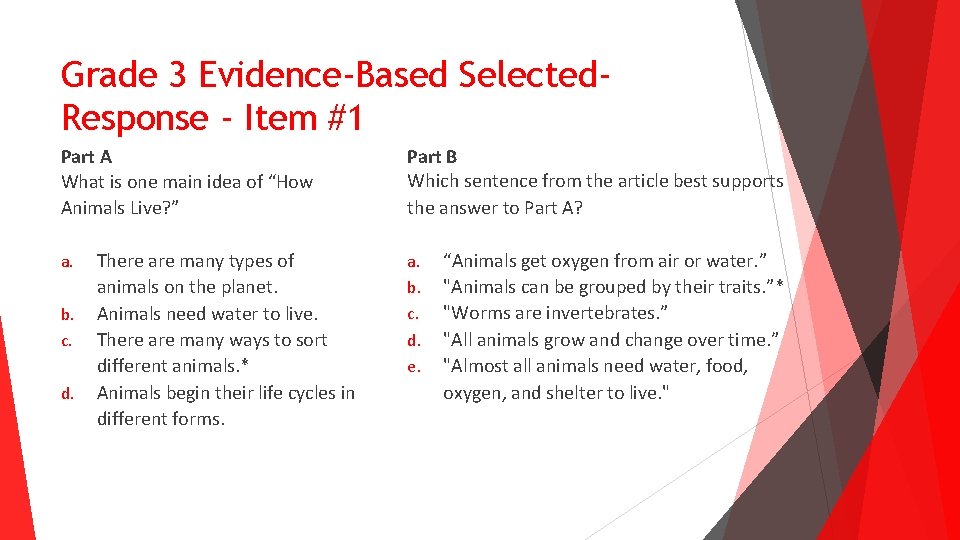 Grade 3 Evidence-Based Selected-Response - Item #1

Part A
What is one main idea of “How Animals Live?”

a. There are many types of animals on the planet.
b. Animals need water to live.
c. There are many ways to sort different animals.*
d. Animals begin their life cycles in different forms.

Part B
Which sentence from the article best supports the answer to Part A?

a. “Animals get oxygen from air or water.”
b. "Animals can be grouped by their traits.”*
c. "Worms are invertebrates.”
d. "All animals grow and change over time.”
e. "Almost all animals need water, food, oxygen, and shelter to live."